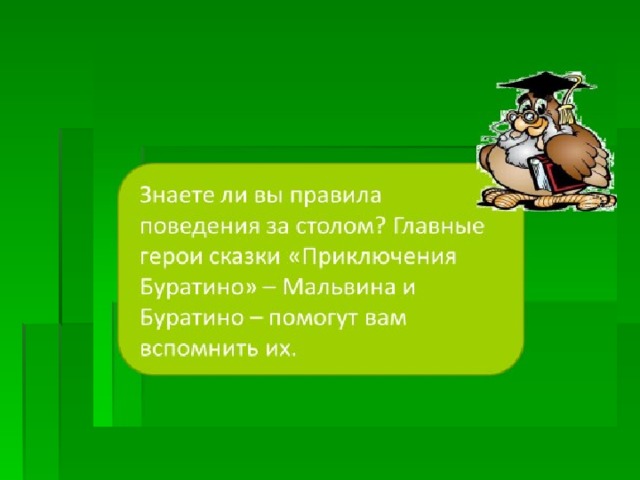 Знаете ли вы правила поведения за столом? Главные герои сказки «Приключения Буратино» – Мальвина и Буратино – помогут вам вспомнить их.